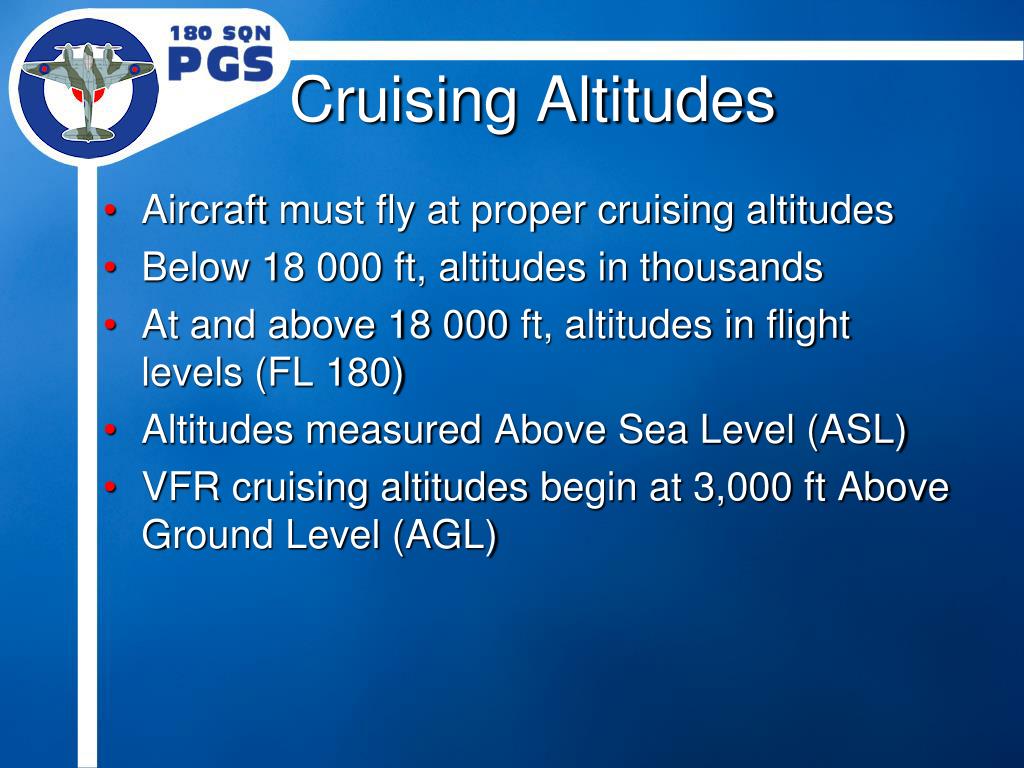 180 SQN
PGS

Cruising Altitudes

• Aircraft must fly at proper cruising altitudes
• Below 18 000 ft, altitudes in thousands
• At and above 18 000 ft, altitudes in flight levels (FL 180)
• Altitudes measured Above Sea Level (ASL)
• VFR cruising altitudes begin at 3,000 ft Above Ground Level (AGL)